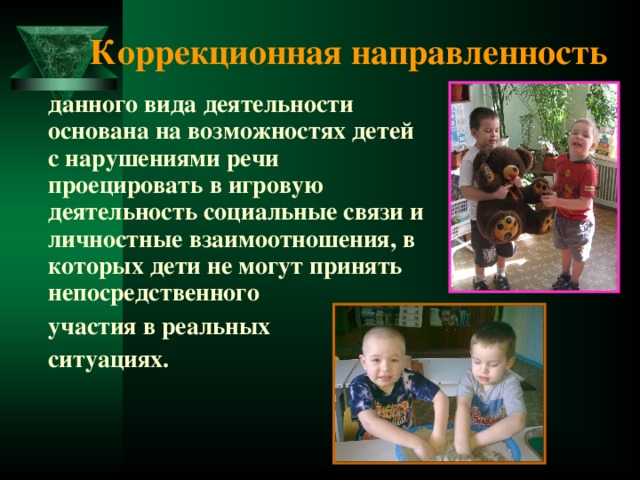 Коррекционная направленность

данного вида деятельности основана на возможностях детей с нарушениями речи проецировать в игровую деятельность социальные связи и личностные взаимоотношения, в которых дети не могут принять непосредственного участия в реальных ситуациях.